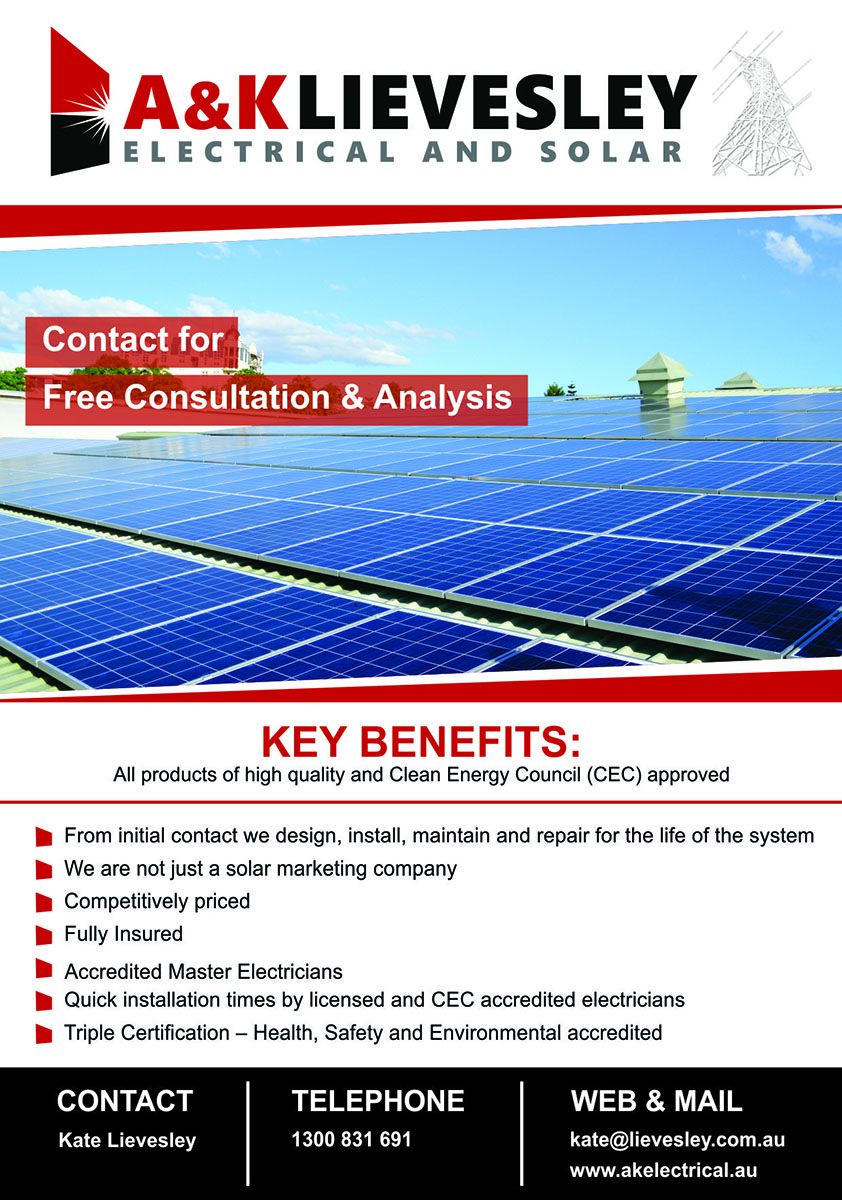 A&K LIEVESLEY
ELECTRICAL AND SOLAR

Contact for
Free Consultation & Analysis

KEY BENEFITS:
All products of high quality and Clean Energy Council (CEC) approved

From initial contact we design, install, maintain and repair for the life of the system
We are not just a solar marketing company
Competitively priced
Fully Insured
Accredited Master Electricians
Quick installation times by licensed and CEC accredited electricians
Triple Certification – Health, Safety and Environmental accredited

CONTACT
Kate Lievesley

TELEPHONE
1300 831 691

WEB & MAIL
kate@lievesley.com.au
www.akelectrical.au